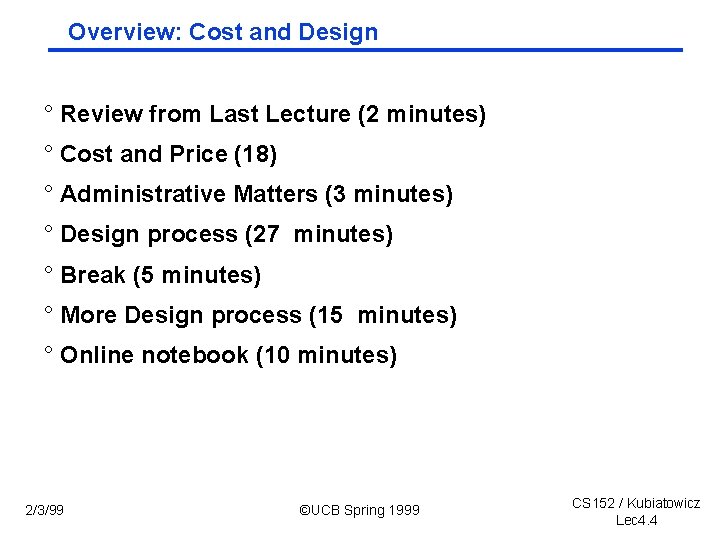 Overview: Cost and Design

° Review from Last Lecture (2 minutes)

° Cost and Price (18)

° Administrative Matters (3 minutes)

° Design process (27 minutes)

° Break (5 minutes)

° More Design process (15 minutes)

° Online notebook (10 minutes)

2/3/99

©UCB Spring 1999

CS152 / Kubiatowicz
Lec4.4